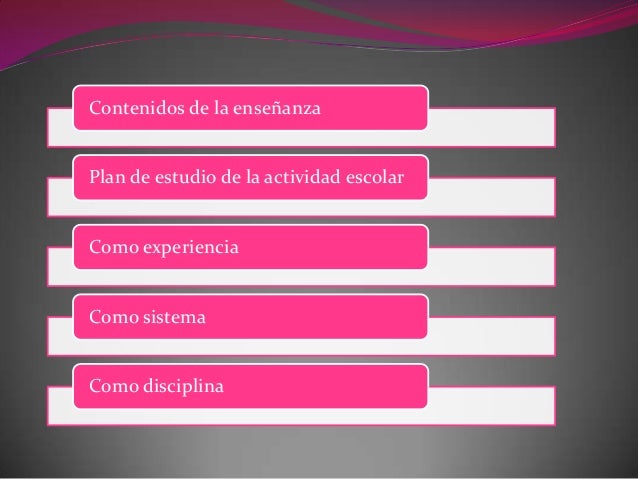 Contenidos de la enseñanza

Plan de estudio de la actividad escolar

Como experiencia

Como sistema

Como disciplina